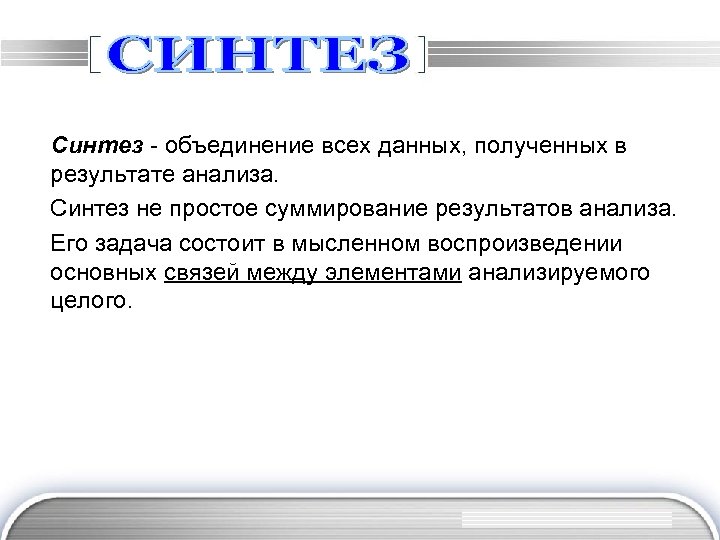 СИНТЕЗ

Синтез - объединение всех данных, полученных в результате анализа.

Синтез не простое суммирование результатов анализа.

Его задача состоит в мысленном воспроизведении основных связей между элементами анализируемого целого.